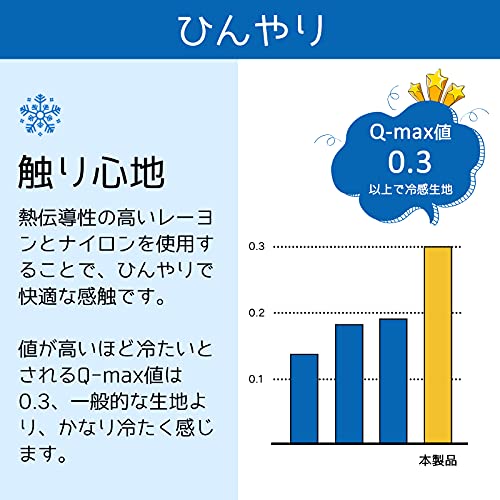 ひんやり

触り心地

熱伝導性の高いレーヨンとナイロンを使用することで、ひんやりで快適な感触です。

値が高いほど冷たいとされるQ-max値は0.3、一般的な生地より、かなり冷たく感じます。

Q-max値
0.3
以上で冷感生地

0.3
0.2
0.1
本製品